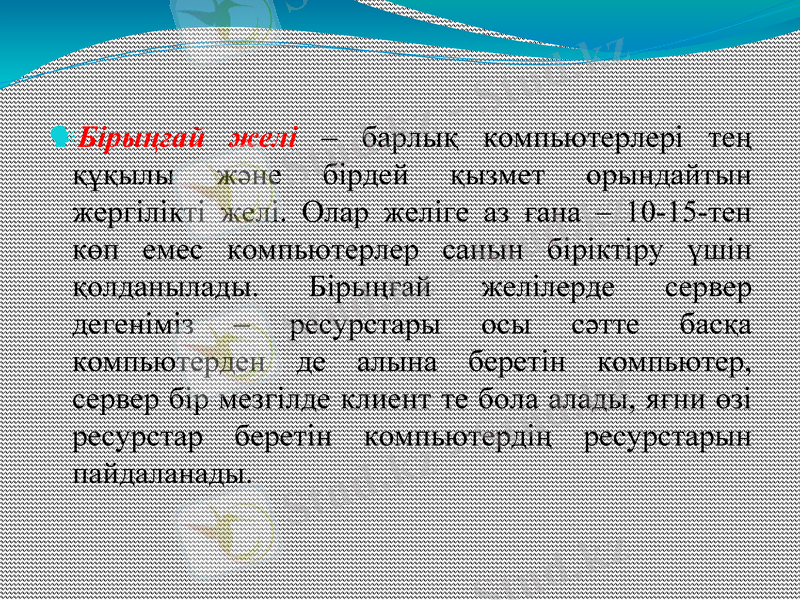 Бірыңғай желі – барлық компьютерлері тең құқылы және бірдей қызмет орындайтын жергілікті желі. Олар желіге аз ғана – 10-15-тен көп емес компьютерлер санын біріктіру үшін қолданылады. Бірыңғай желілерде сервер дегеніміз – ресурстары осы сәтте басқа компьютерден де алына беретін компьютер, сервер бір мезгілде клиент те бола алады, яғни өзі ресурстар беретін компьютердің ресурстарын пайдаланады.